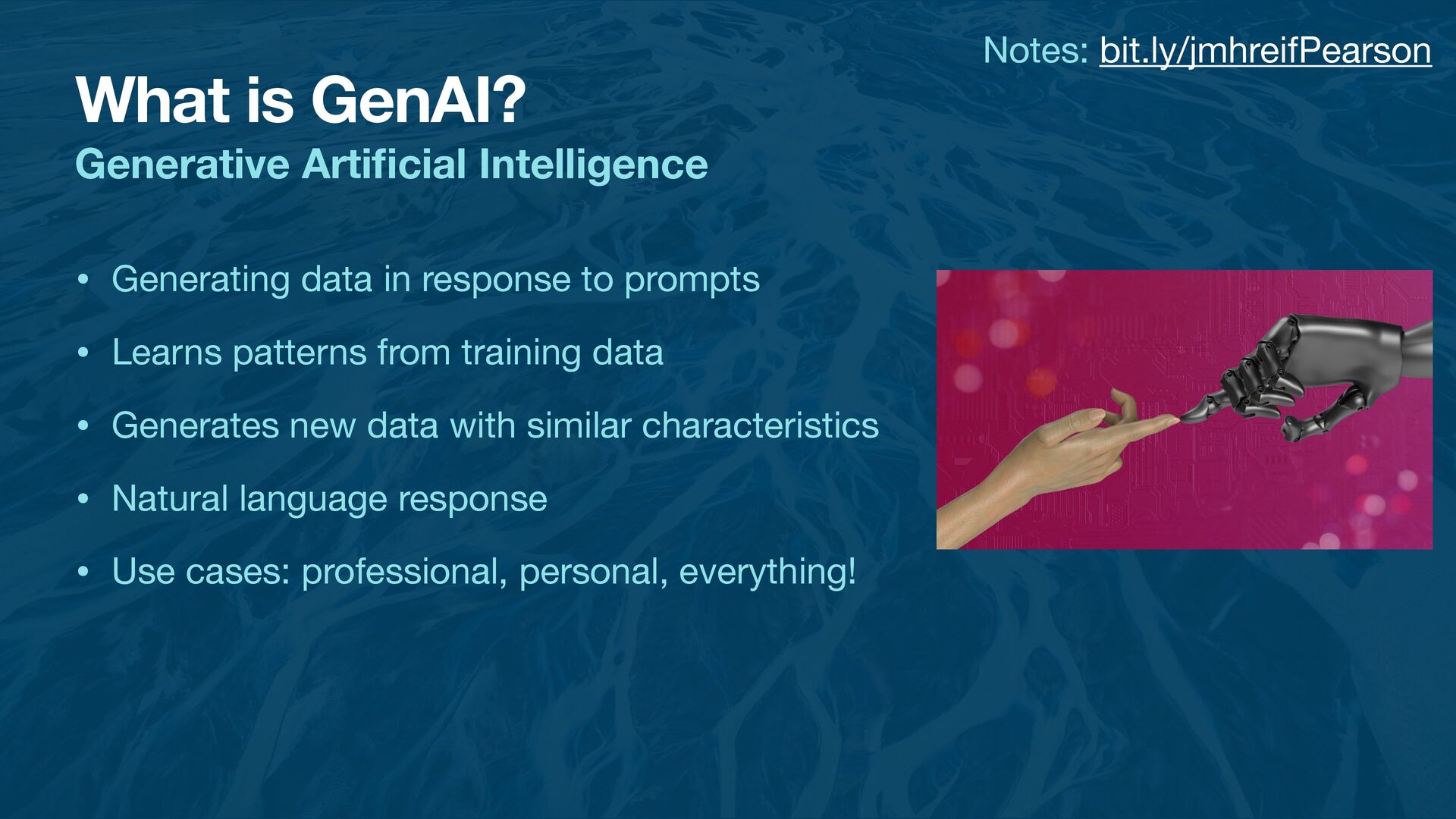 Notes: bit.ly/jmhreifPearson

What is GenAI?

Generative Artificial Intelligence

• Generating data in response to prompts
• Learns patterns from training data
• Generates new data with similar characteristics
• Natural language response
• Use cases: professional, personal, everything!